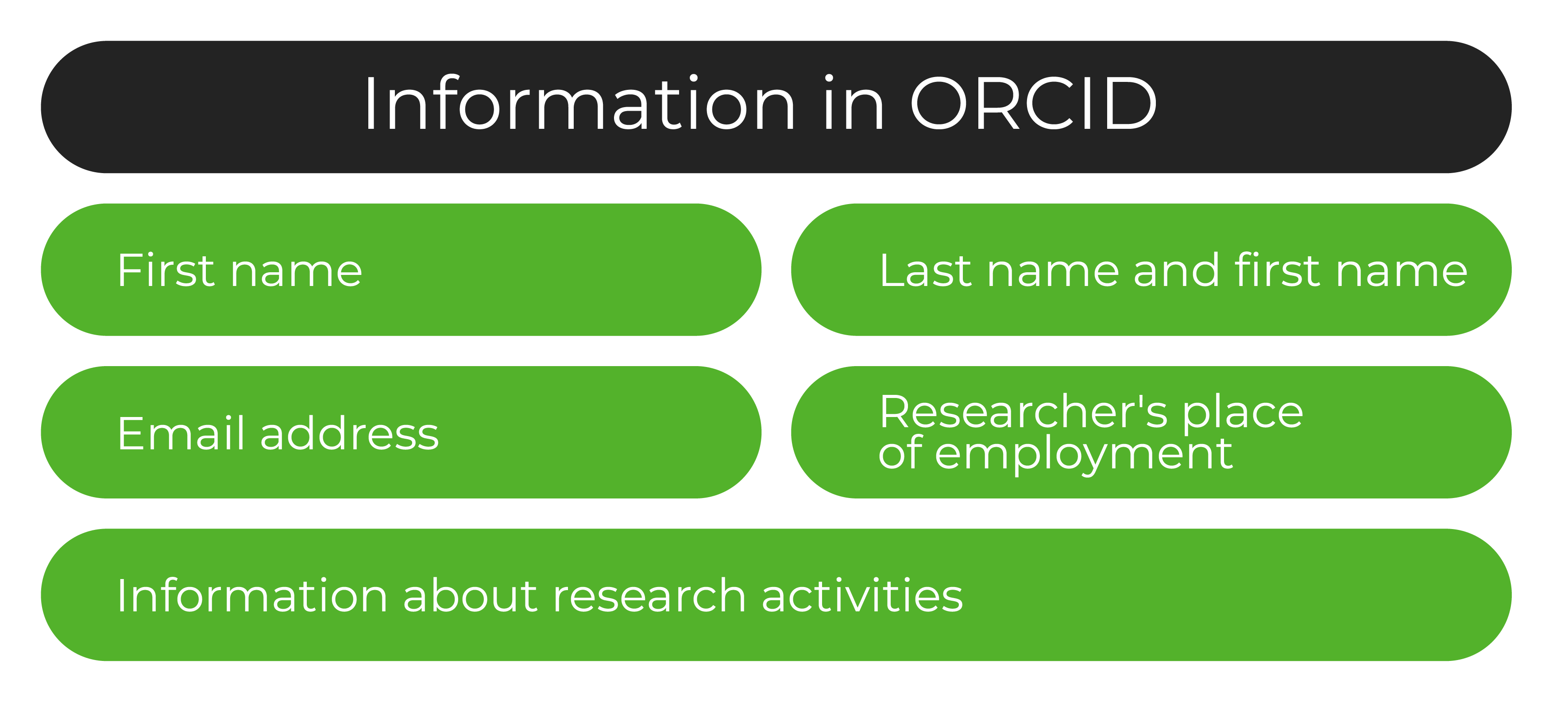 Information in ORCID

First name

Last name and first name

Email address

Researcher's place of employment

Information about research activities